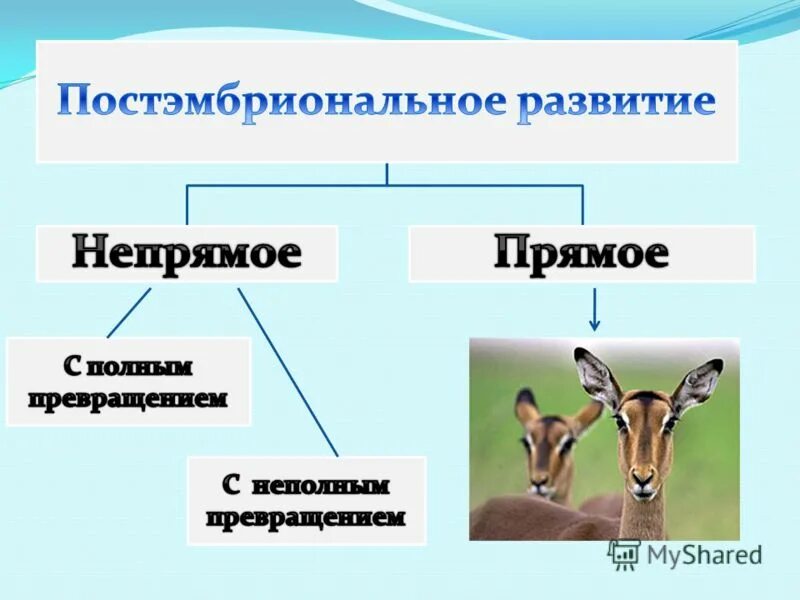 Постэмбриональное развитие

Непрямое

Прямое

С полным превращением

С неполным превращением

MyShared